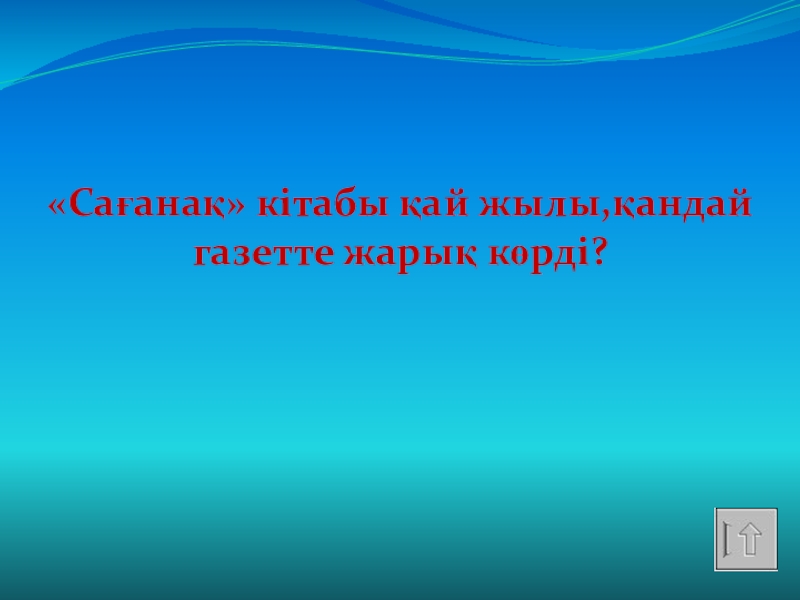 «Сағанақ» кітабы қай жылы,қандай газетте жарық көрді?